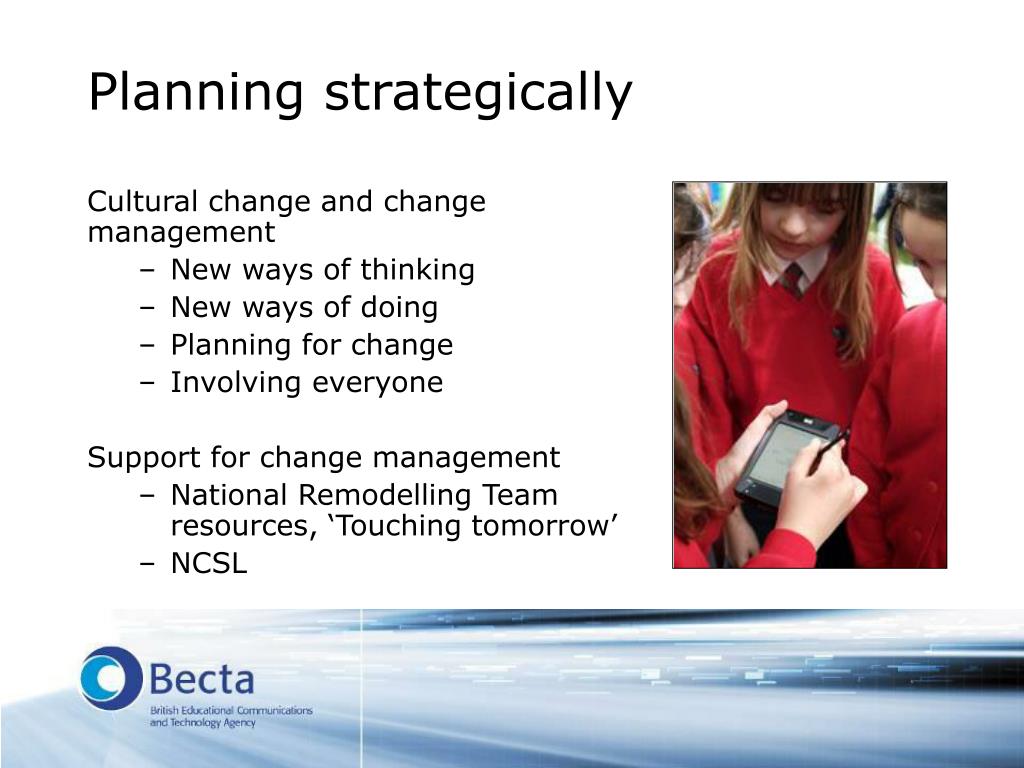 Planning strategically

Cultural change and change management
– New ways of thinking
– New ways of doing
– Planning for change
– Involving everyone

Support for change management
– National Remodelling Team resources, ‘Touching tomorrow’
– NCSL

Becta
British Educational Communications and Technology Agency